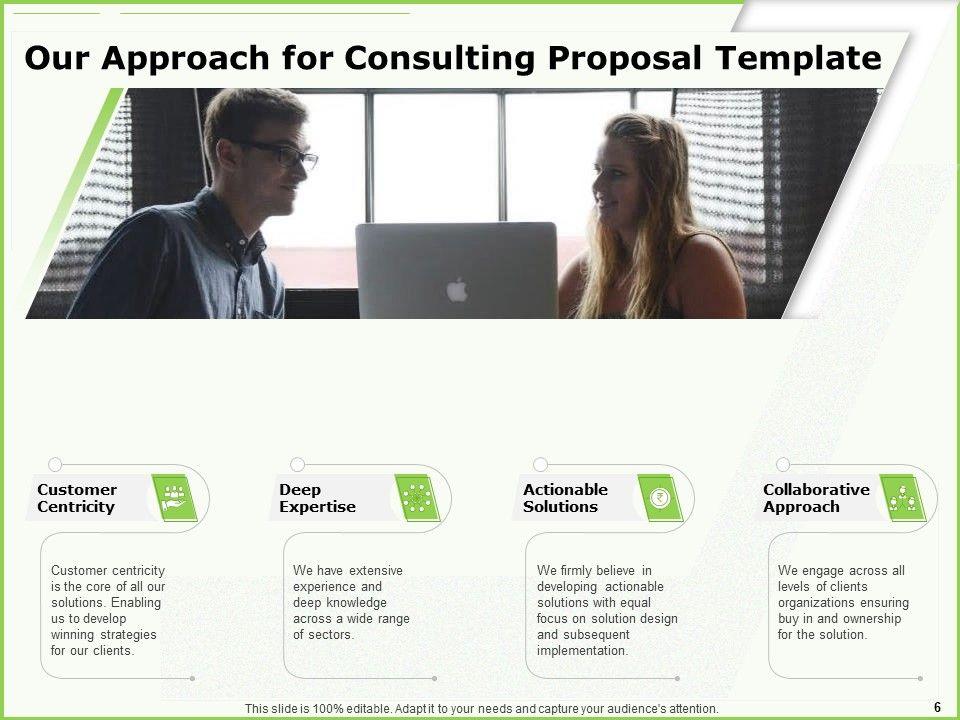 Our Approach for Consulting Proposal Template

Customer Centricity

Customer centricity is the core of all our solutions. Enabling us to develop winning strategies for our clients.

Deep Expertise

We have extensive experience and deep knowledge across a wide range of sectors.

Actionable Solutions

We firmly believe in developing actionable solutions with equal focus on solution design and subsequent implementation.

Collaborative Approach

We engage across all levels of clients organizations ensuring buy in and ownership for the solution.

This slide is 100% editable. Adapt it to your needs and capture your audience's attention.

6